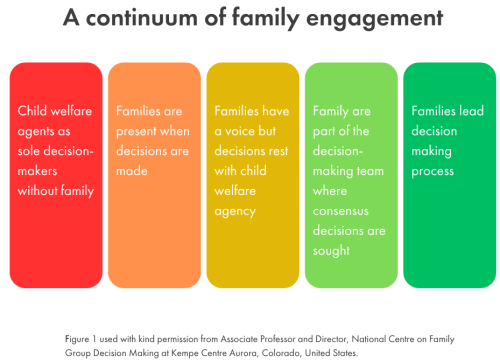 A continuum of family engagement

Child welfare agents as sole decision-makers without family

Families are present when decisions are made

Families have a voice but decisions rest with child welfare agency

Family are part of the decision-making team where consensus decisions are sought

Families lead decision making process

Figure 1 used with kind permission from Associate Professor and Director, National Centre on Family Group Decision Making at Kempe Centre Aurora, Colorado, United States.